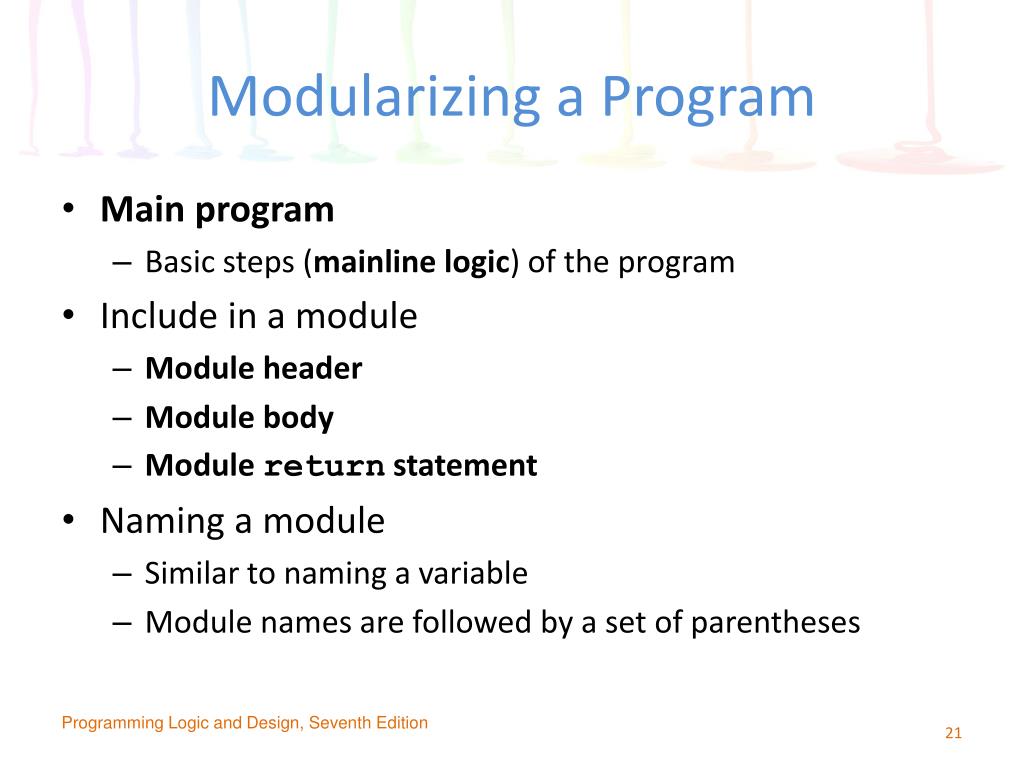 Modularizing a Program

• Main program
– Basic steps (mainline logic) of the program
• Include in a module
– Module header
– Module body
– Module return statement
• Naming a module
– Similar to naming a variable
– Module names are followed by a set of parentheses

Programming Logic and Design, Seventh Edition

21